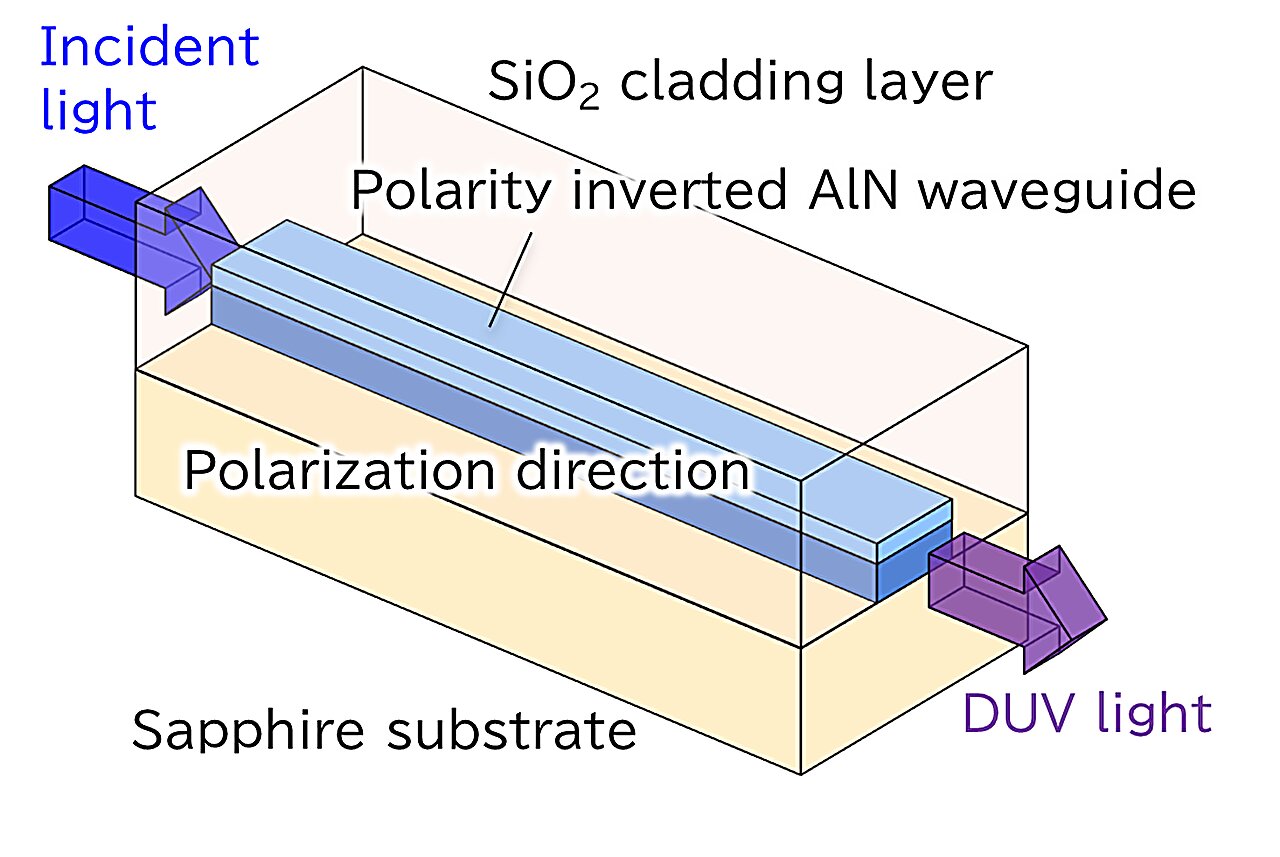 Incident light

$SiO_2$ cladding layer

Polarity inverted AlN waveguide

Polarization direction

Sapphire substrate

DUV light